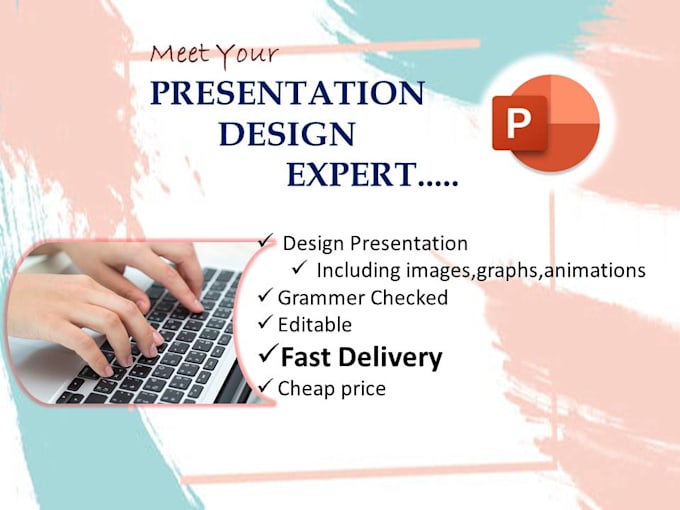 Meet Your
PRESENTATION DESIGN EXPERT.....

P

✓ Design Presentation
✓ Including images,graphs,animations
✓ Grammer Checked
✓ Editable
✓ Fast Delivery
✓ Cheap price